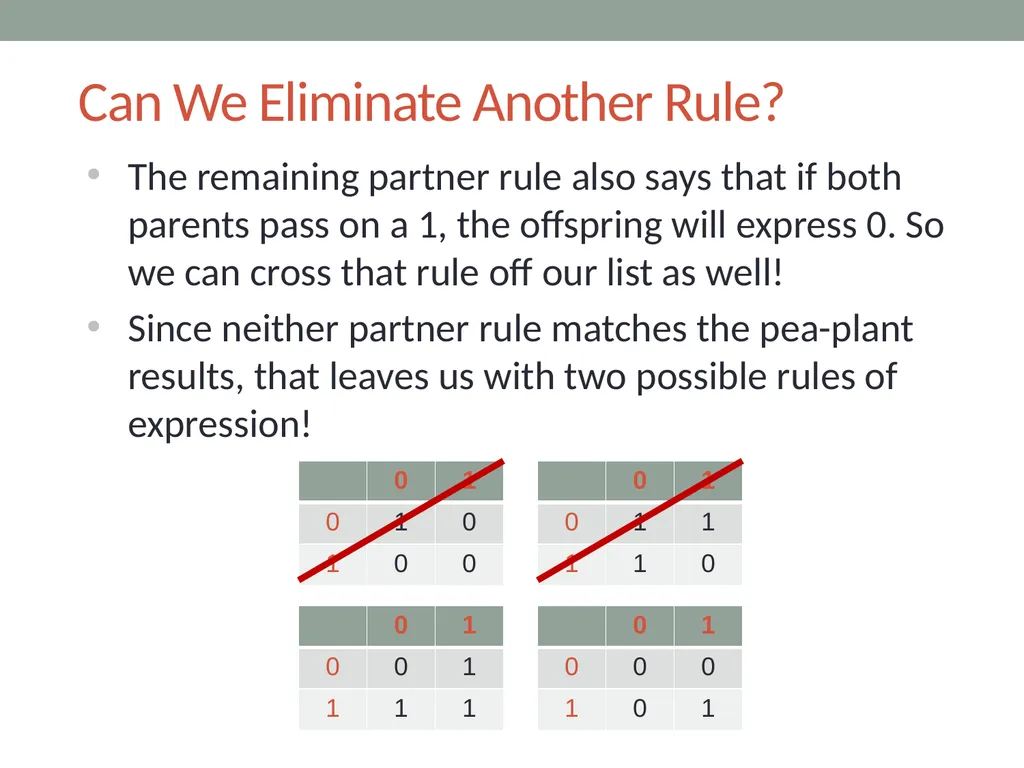 Can We Eliminate Another Rule?

• The remaining partner rule also says that if both parents pass on a 1, the offspring will express 0. So we can cross that rule off our list as well!

• Since neither partner rule matches the pea-plant results, that leaves us with two possible rules of expression!

| | 0 | 1 |
|---|---|---|
| 0 | 1 | 0 |
| 1 | 0 | 0 |

| | 0 | 1 |
|---|---|---|
| 0 | 1 | 1 |
| 1 | 1 | 0 |

| | 0 | 1 |
|---|---|---|
| 0 | 0 | 1 |
| 1 | 1 | 1 |

| | 0 | 1 |
|---|---|---|
| 0 | 0 | 0 |
| 1 | 0 | 1 |